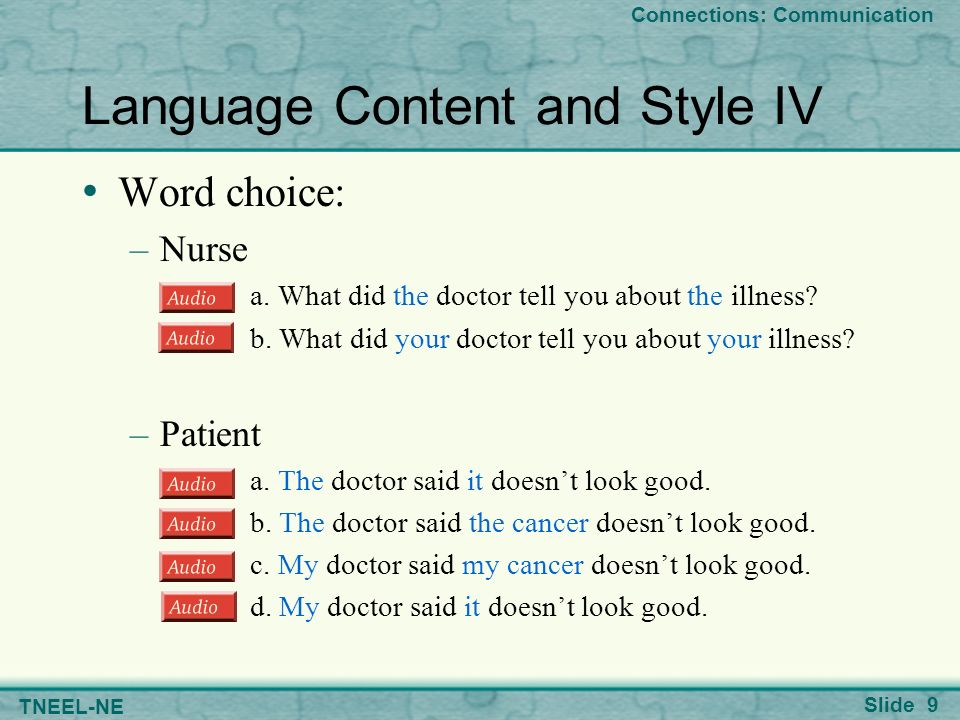 Connections: Communication

Language Content and Style IV

• Word choice:

– Nurse

Audio a. What did the doctor tell you about the illness?

Audio b. What did your doctor tell you about your illness?

– Patient

Audio a. The doctor said it doesn’t look good.

Audio b. The doctor said the cancer doesn’t look good.

Audio c. My doctor said my cancer doesn’t look good.

Audio d. My doctor said it doesn’t look good.

TNEEL-NE

Slide 9